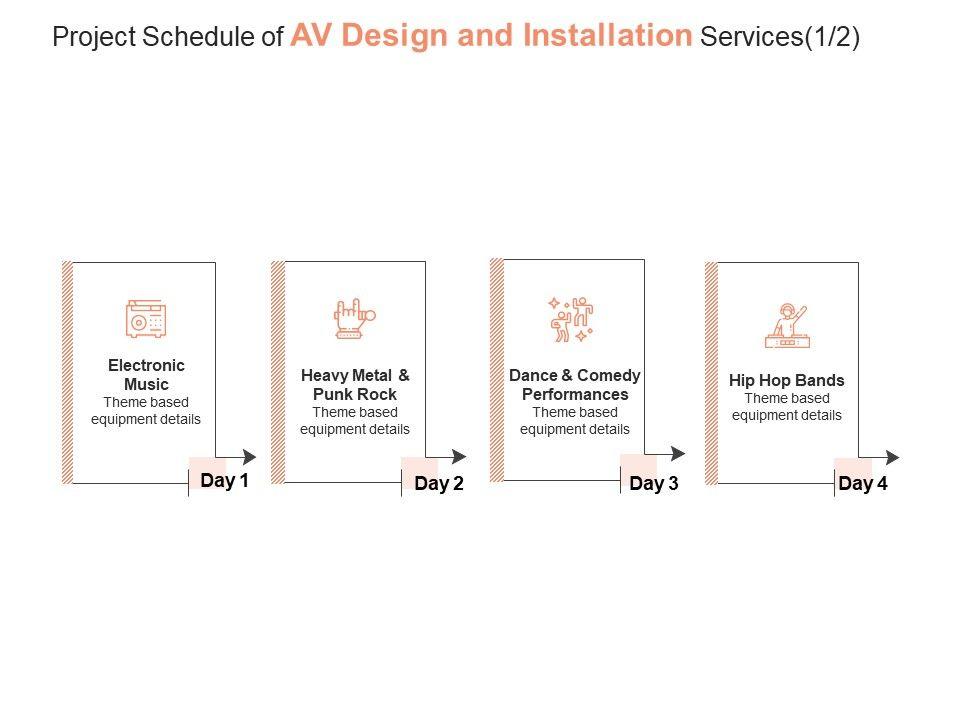 Project Schedule of AV Design and Installation Services(1/2)

Electronic Music
Theme based equipment details

Day 1

Heavy Metal & Punk Rock
Theme based equipment details

Day 2

Dance & Comedy Performances
Theme based equipment details

Day 3

Hip Hop Bands
Theme based equipment details

Day 4